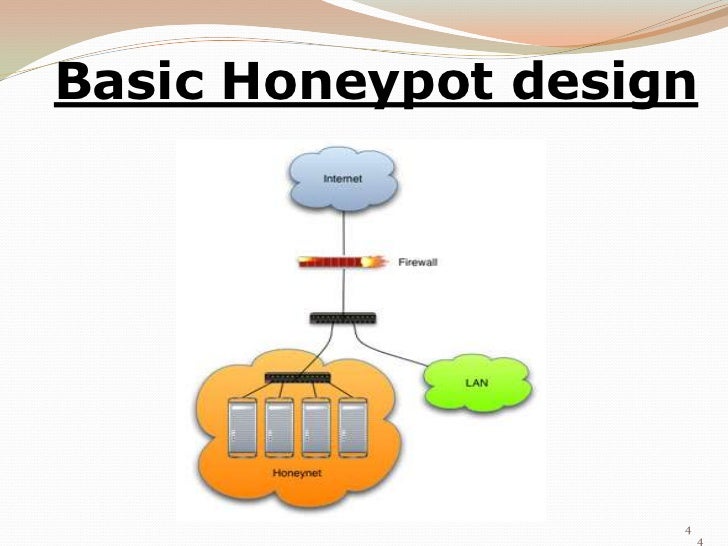 Basic Honeypot design

Internet

Firewall

LAN

Honeynet

4

4